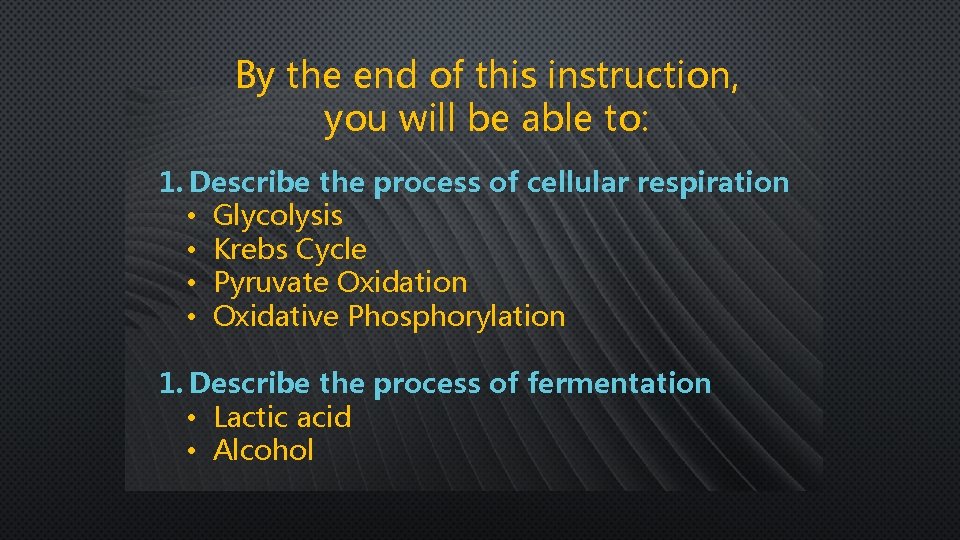 By the end of this instruction, you will be able to:

1. Describe the process of cellular respiration
• Glycolysis
• Krebs Cycle
• Pyruvate Oxidation
• Oxidative Phosphorylation

1. Describe the process of fermentation
• Lactic acid
• Alcohol